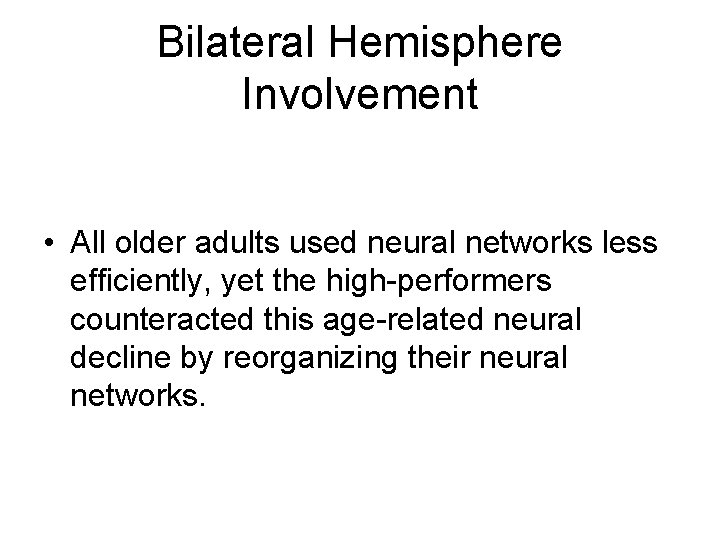 Bilateral Hemisphere Involvement

• All older adults used neural networks less efficiently, yet the high-performers counteracted this age-related neural decline by reorganizing their neural networks.